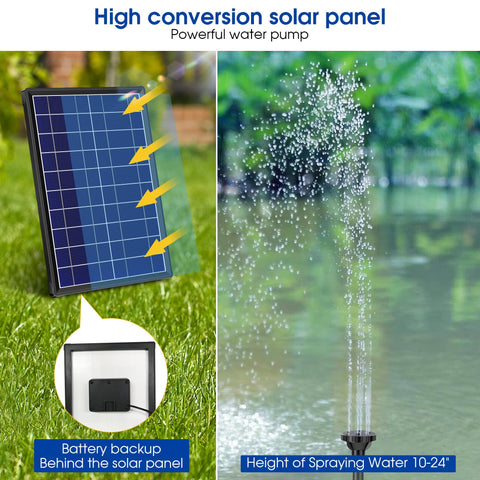 High conversion solar panel
Powerful water pump

Battery backup
Behind the solar panel

Height of Spraying Water 10-24"